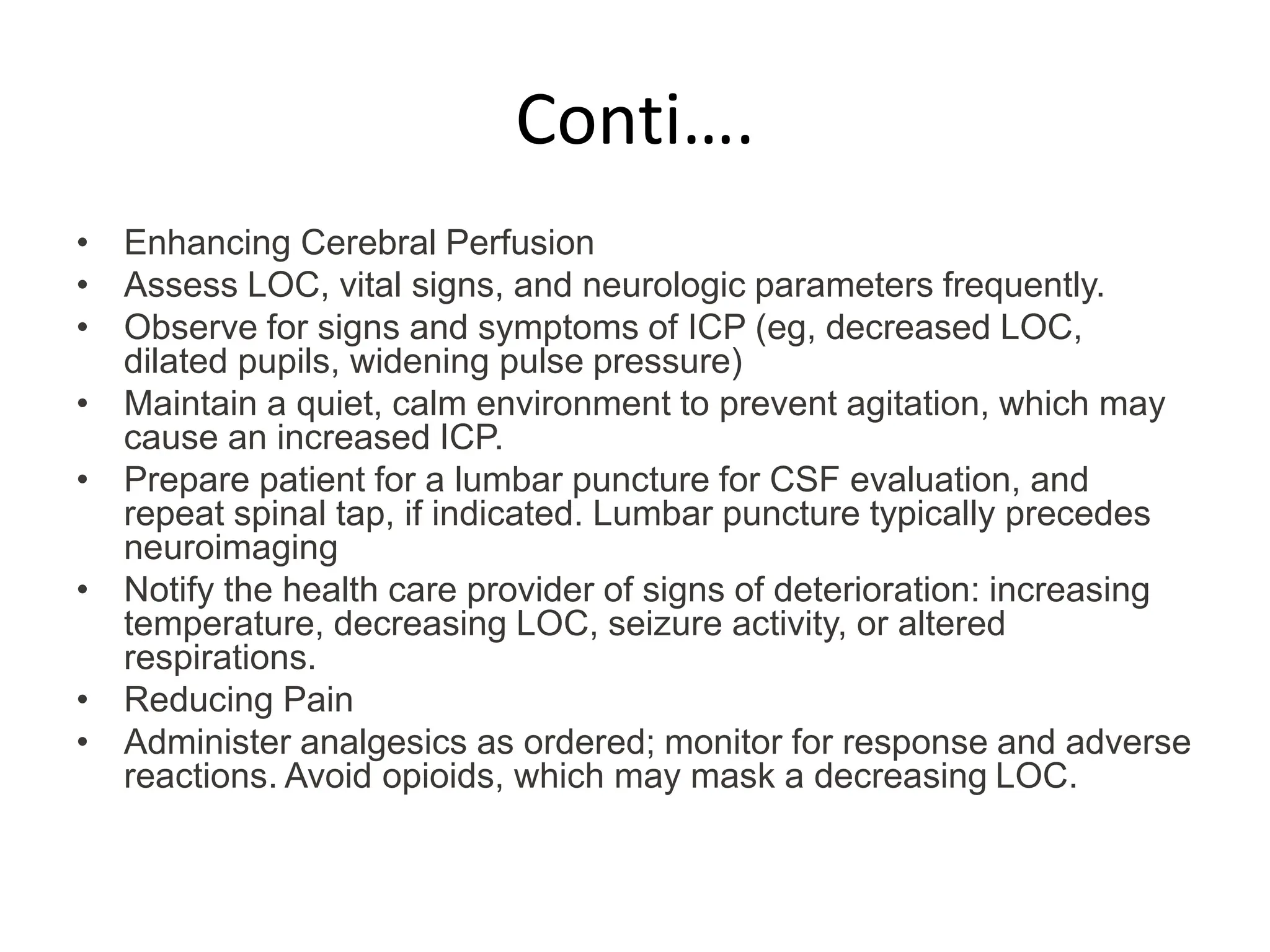 Conti….

• Enhancing Cerebral Perfusion
• Assess LOC, vital signs, and neurologic parameters frequently.
• Observe for signs and symptoms of ICP (eg, decreased LOC, dilated pupils, widening pulse pressure)
• Maintain a quiet, calm environment to prevent agitation, which may cause an increased ICP.
• Prepare patient for a lumbar puncture for CSF evaluation, and repeat spinal tap, if indicated. Lumbar puncture typically precedes neuroimaging
• Notify the health care provider of signs of deterioration: increasing temperature, decreasing LOC, seizure activity, or altered respirations.
• Reducing Pain
• Administer analgesics as ordered; monitor for response and adverse reactions. Avoid opioids, which may mask a decreasing LOC.